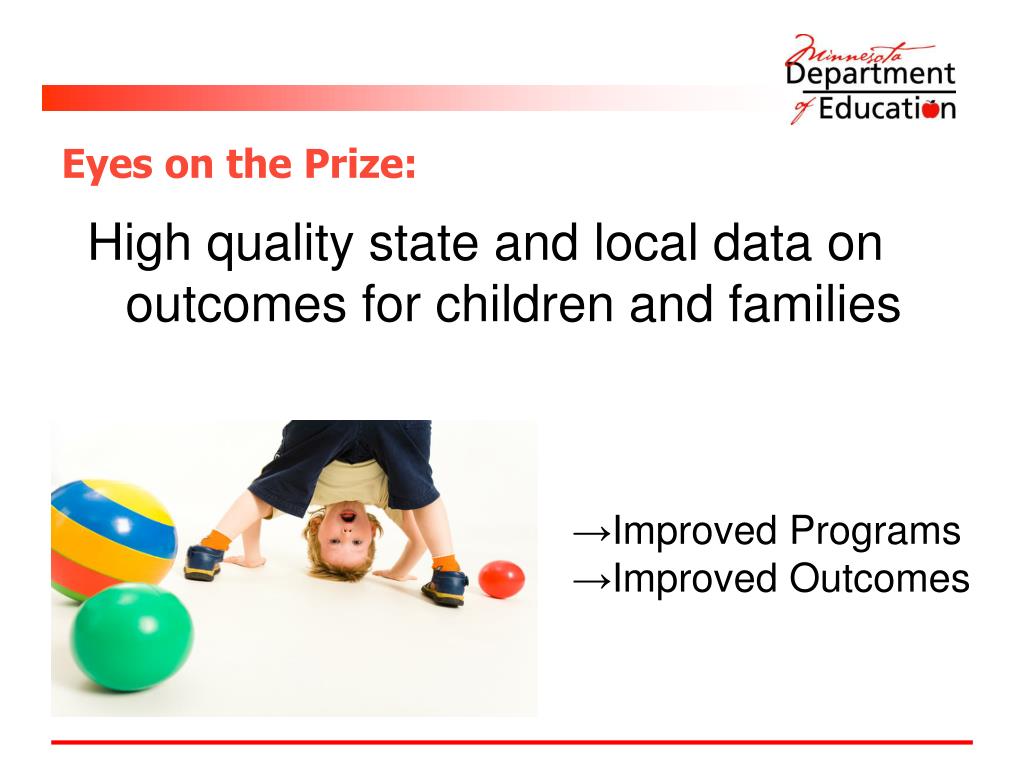 Minnesota Department of Education

Eyes on the Prize:

High quality state and local data on outcomes for children and families

→Improved Programs
→Improved Outcomes